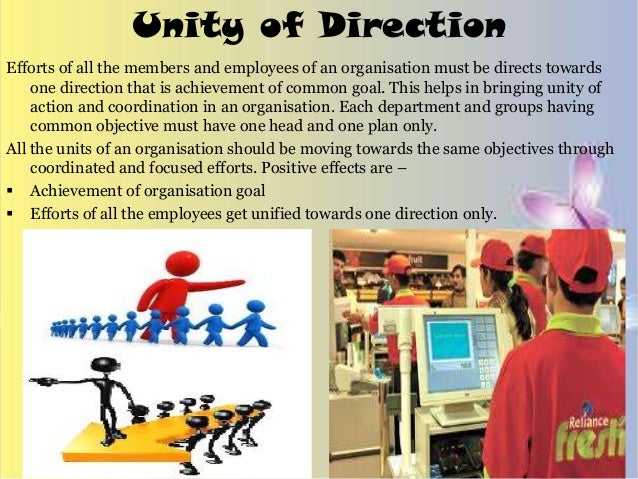 Unity of Direction

Efforts of all the members and employees of an organisation must be directs towards one direction that is achievement of common goal. This helps in bringing unity of action and coordination in an organisation. Each department and groups having common objective must have one head and one plan only.

All the units of an organisation should be moving towards the same objectives through coordinated and focused efforts. Positive effects are –

▪ Achievement of organisation goal
▪ Efforts of all the employees get unified towards one direction only.

Reliance fresh